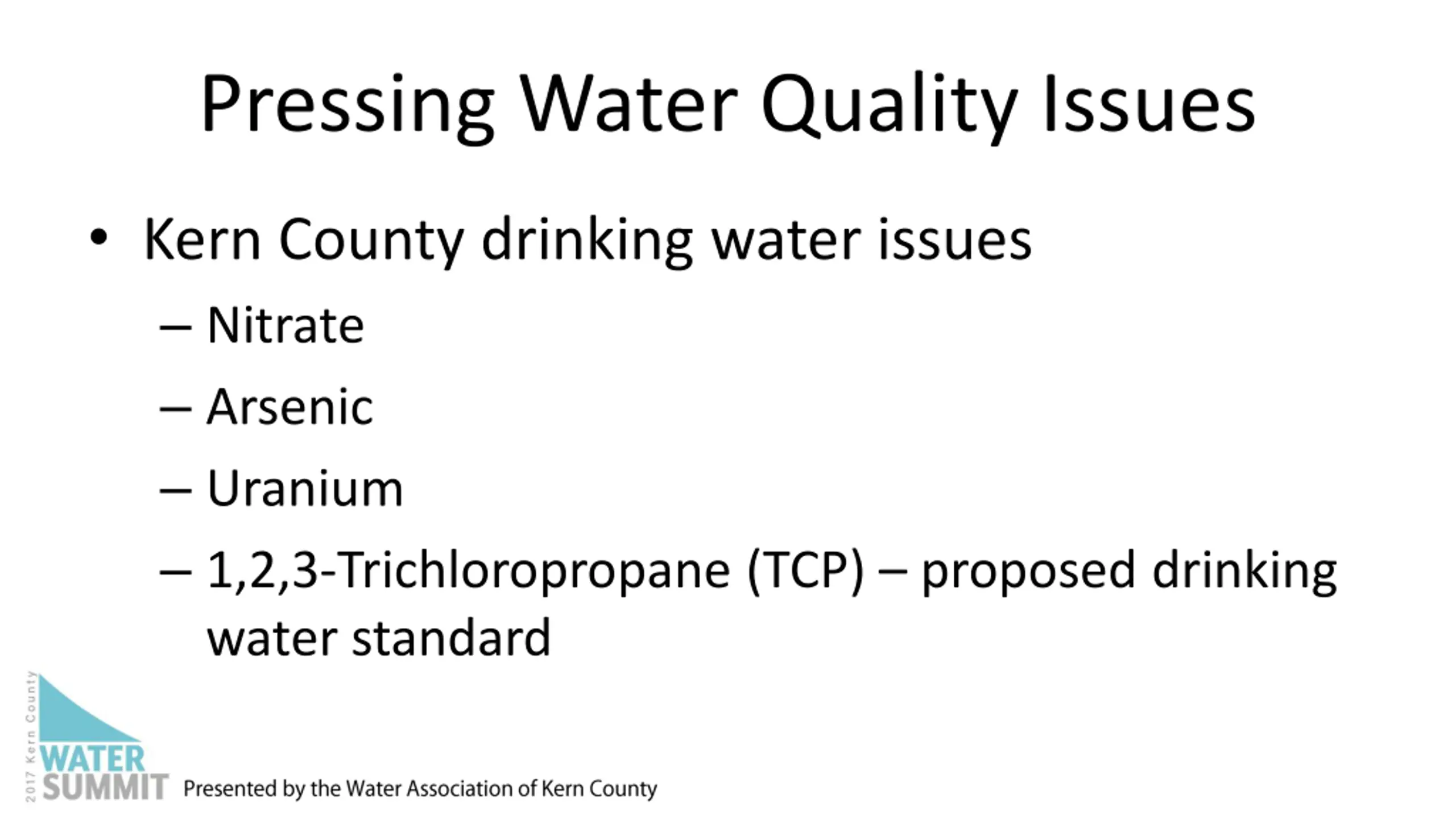 Pressing Water Quality Issues

• Kern County drinking water issues
– Nitrate
– Arsenic
– Uranium
– 1,2,3-Trichloropropane (TCP) – proposed drinking water standard

2017 Kern County
WATER
SUMMIT
Presented by the Water Association of Kern County